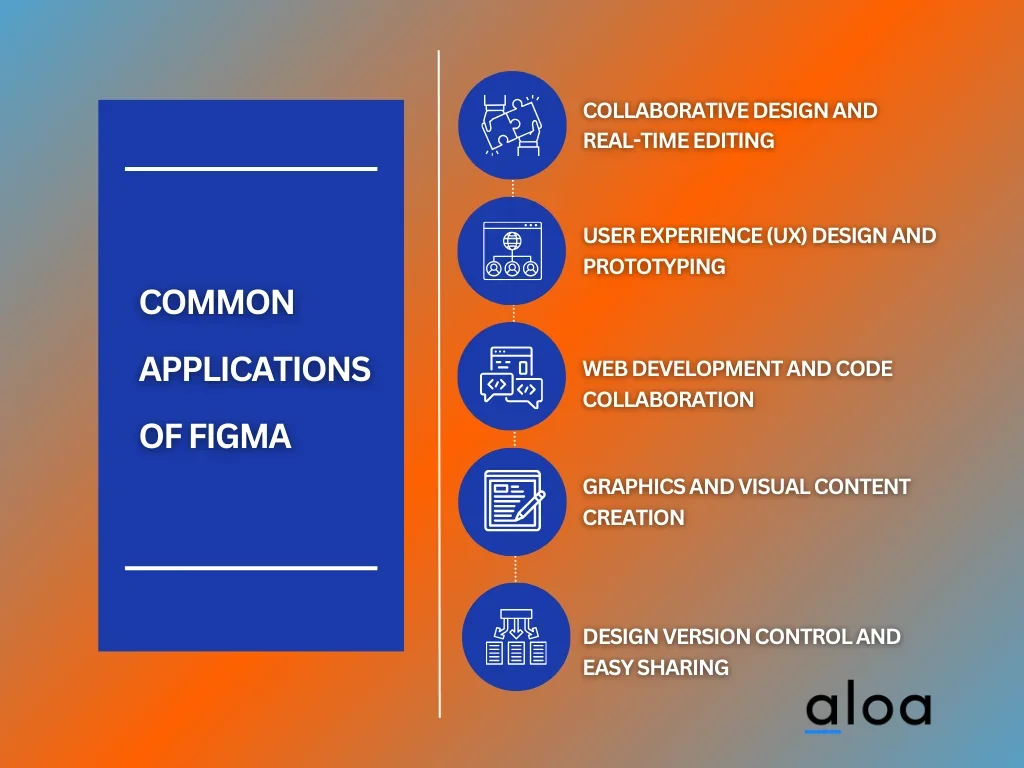 COMMON APPLICATIONS OF FIGMA

COLLABORATIVE DESIGN AND REAL-TIME EDITING

USER EXPERIENCE (UX) DESIGN AND PROTOTYPING

WEB DEVELOPMENT AND CODE COLLABORATION

GRAPHICS AND VISUAL CONTENT CREATION

DESIGN VERSION CONTROL AND EASY SHARING

aloa